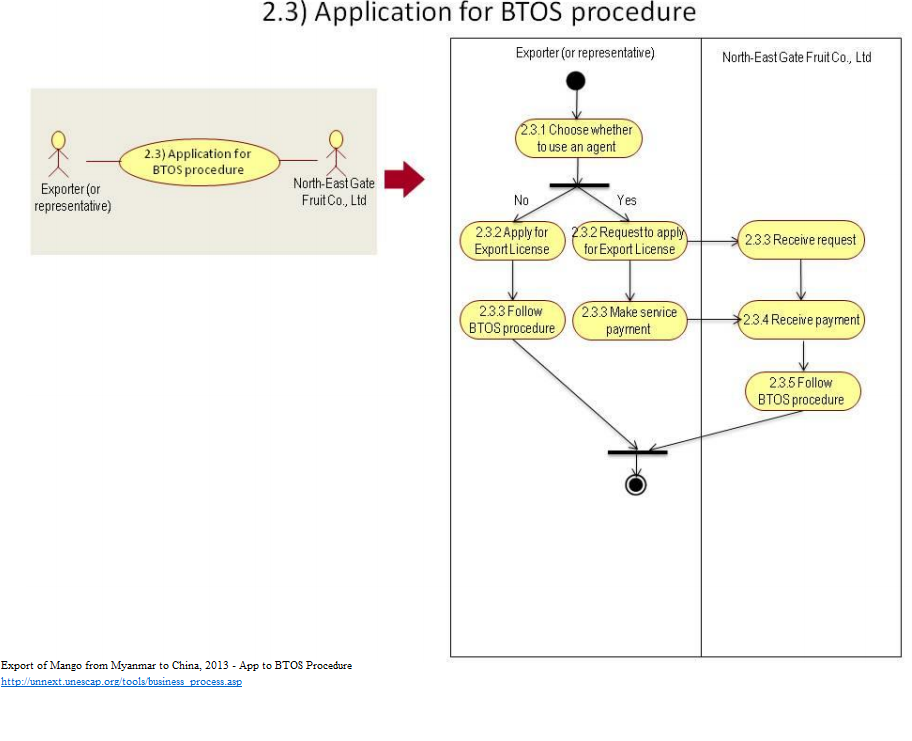 2.3) Application for BTOS procedure

Exporter (or representative)

2.3) Application for BTOS procedure

North-East Gate Fruit Co., Ltd

Exporter (or representative)

North-East Gate Fruit Co., Ltd

2.3.1 Choose whether to use an agent

No

Yes

2.3.2 Apply for Export License

2.3.2 Request to apply for Export License

2.3.3 Receive request

2.3.3 Follow BTOS procedure

2.3.3 Make service payment

2.3.4 Receive payment

2.3.5 Follow BTOS procedure

Export of Mango from Myanmar to China, 2013 - App to BTOS Procedure
http://unnext.unescap.org/tools/business_process.asp